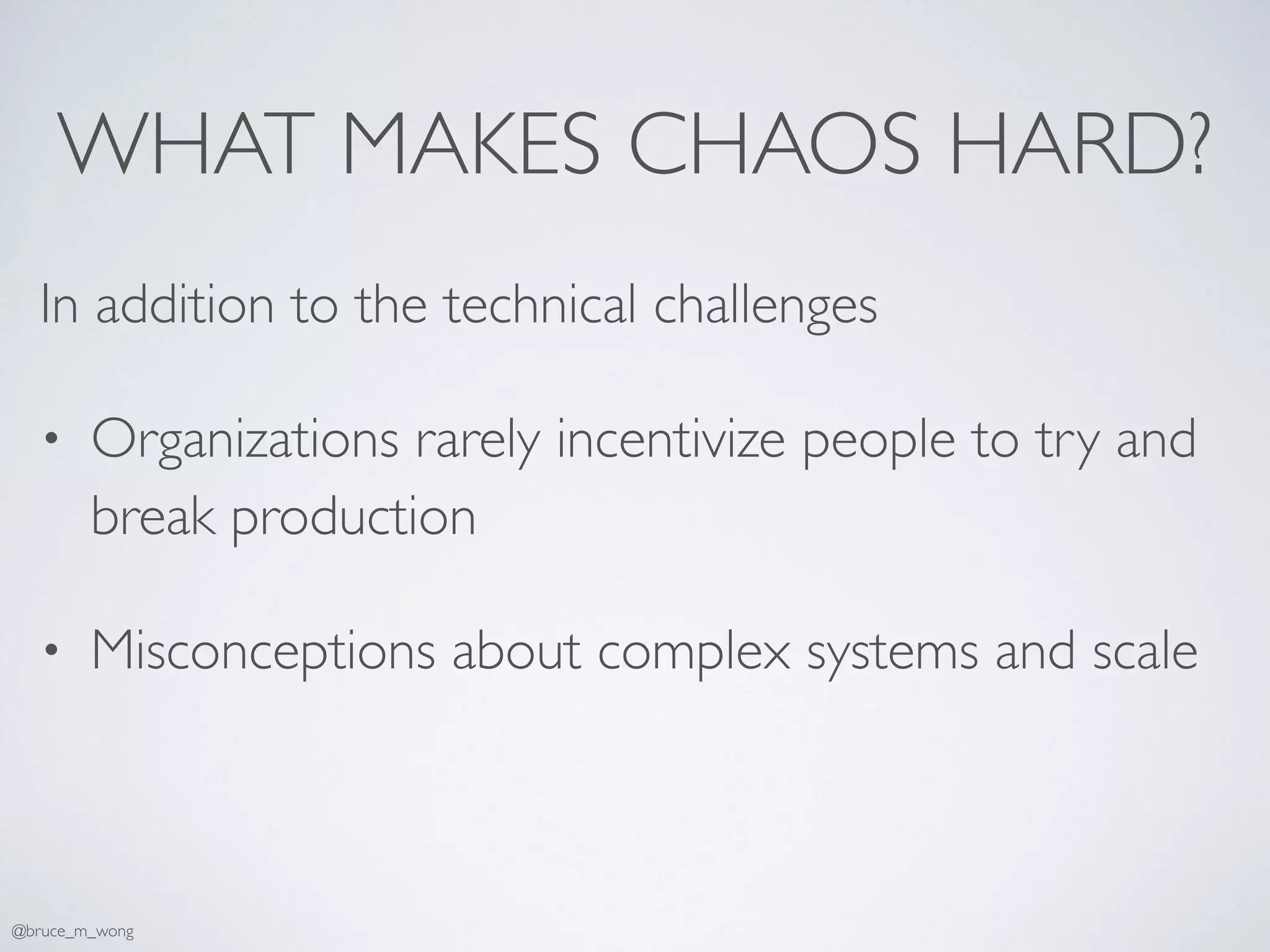 WHAT MAKES CHAOS HARD?

In addition to the technical challenges

• Organizations rarely incentivize people to try and break production

• Misconceptions about complex systems and scale

@bruce_m_wong